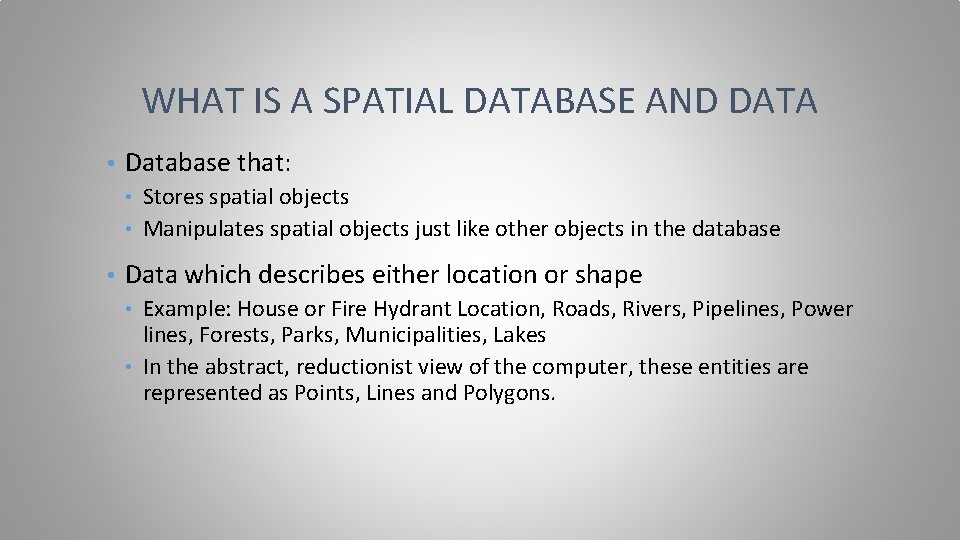 WHAT IS A SPATIAL DATABASE AND DATA

• Database that:
  • Stores spatial objects
  • Manipulates spatial objects just like other objects in the database

• Data which describes either location or shape
  • Example: House or Fire Hydrant Location, Roads, Rivers, Pipelines, Power lines, Forests, Parks, Municipalities, Lakes
  • In the abstract, reductionist view of the computer, these entities are represented as Points, Lines and Polygons.